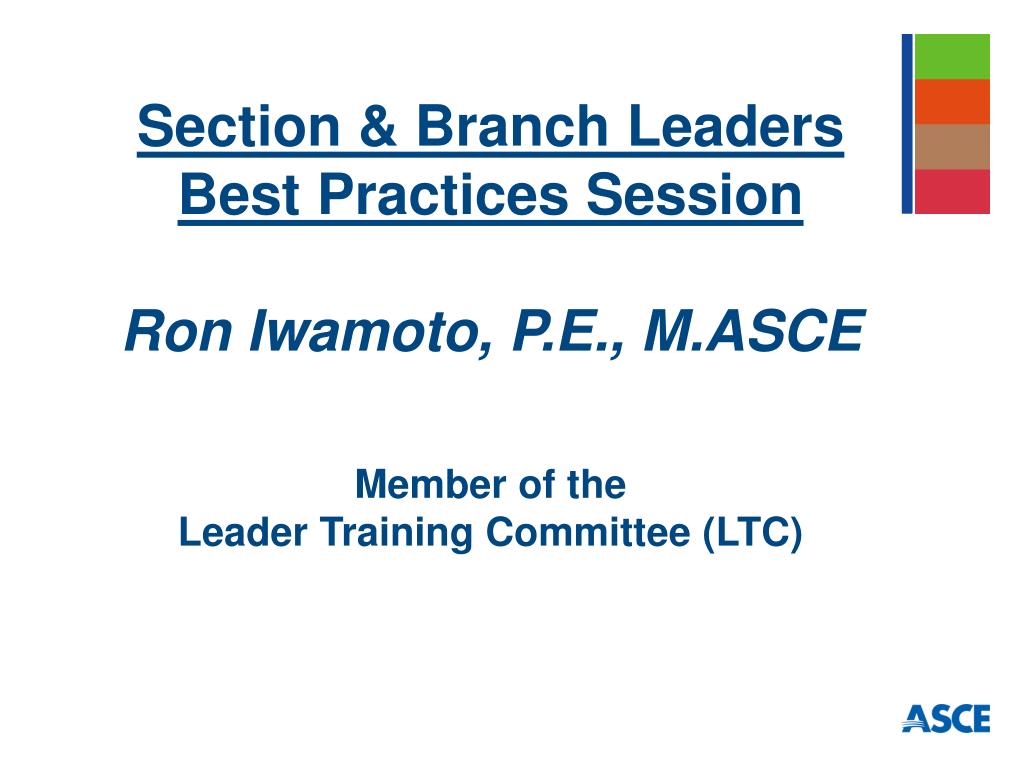 Section & Branch Leaders
Best Practices Session

Ron Iwamoto, P.E., M.ASCE

Member of the
Leader Training Committee (LTC)

ASCE